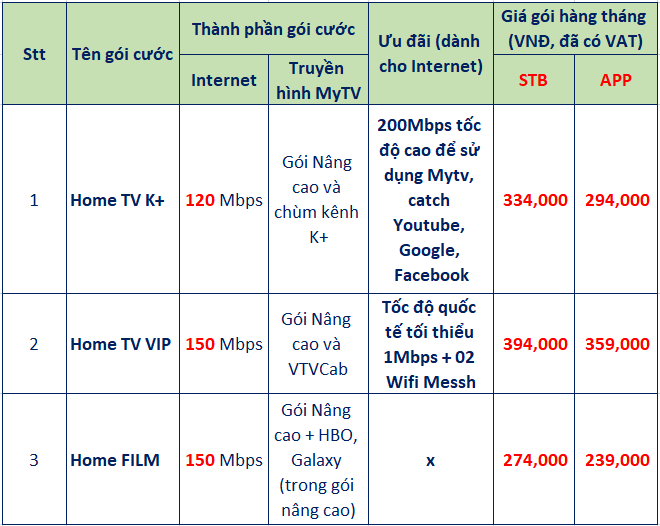 | Stt | Tên gói cước | Thành phần gói cước: Internet | Thành phần gói cước: Truyền hình MyTV | Ưu đãi (dành cho Internet) | Giá gói hàng tháng (VNĐ, đã có VAT): STB | Giá gói hàng tháng (VNĐ, đã có VAT): APP |
|---|---|---|---|---|---|---|
| 1 | Home TV K+ | 120 Mbps | Gói Nâng cao và chùm kênh K+ | 200Mbps tốc độ cao để sử dụng Mytv, catch Youtube, Google, Facebook | 334,000 | 294,000 |
| 2 | Home TV VIP | 150 Mbps | Gói Nâng cao và VTVCab | Tốc độ quốc tế tối thiểu 1Mbps + 02 Wifi Messh | 394,000 | 359,000 |
| 3 | Home FILM | 150 Mbps | Gói Nâng cao + HBO, Galaxy (trong gói nâng cao) | x | 274,000 | 239,000 |